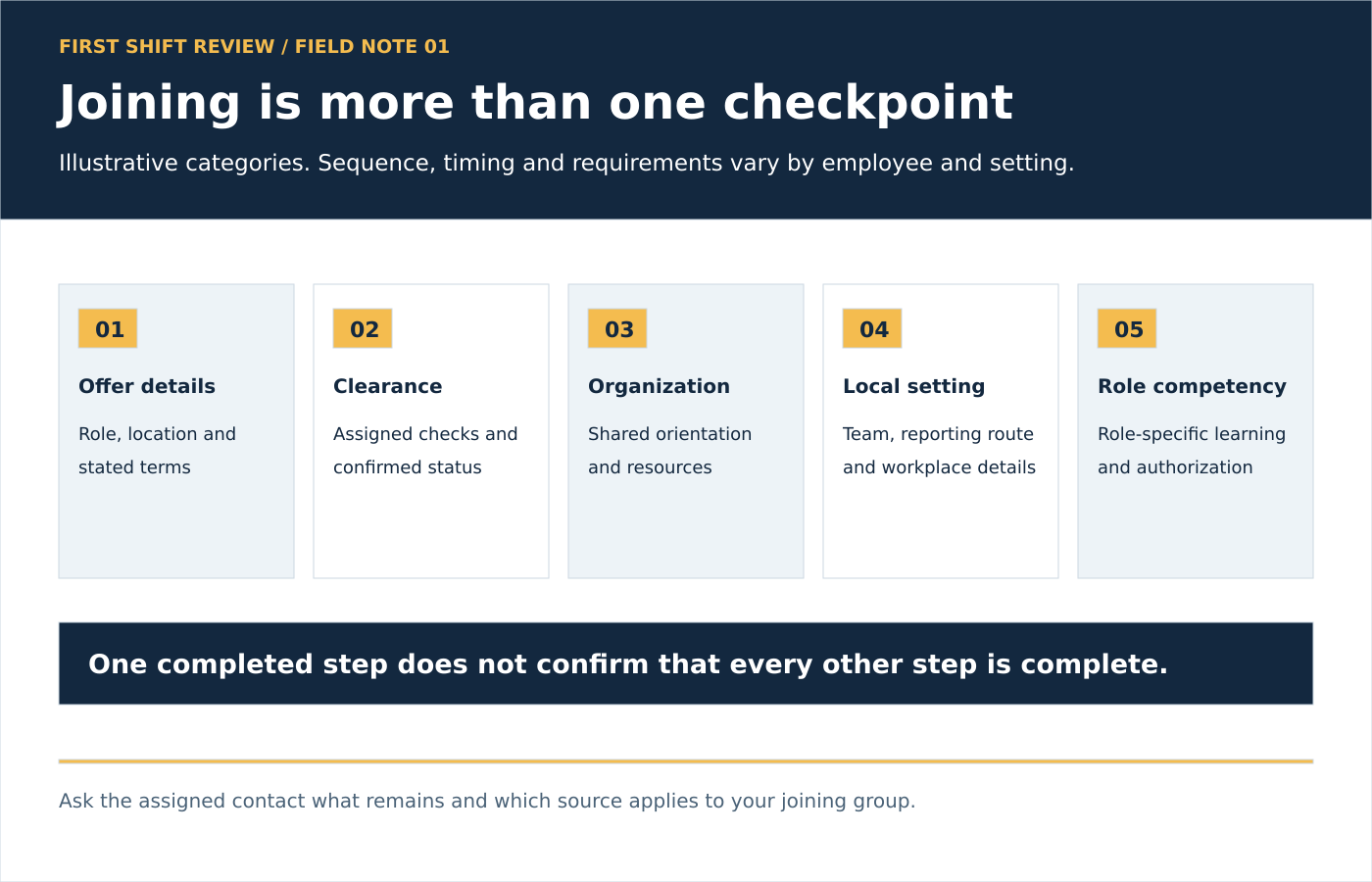 FIRST SHIFT REVIEW / FIELD NOTE 01

Joining is more than one checkpoint

Illustrative categories. Sequence, timing and requirements vary by employee and setting.

01

Offer details

Role, location and stated terms

02

Clearance

Assigned checks and confirmed status

03

Organization

Shared orientation and resources

04

Local setting

Team, reporting route and workplace details

05

Role competency

Role-specific learning and authorization

One completed step does not confirm that every other step is complete.

Ask the assigned contact what remains and which source applies to your joining group.